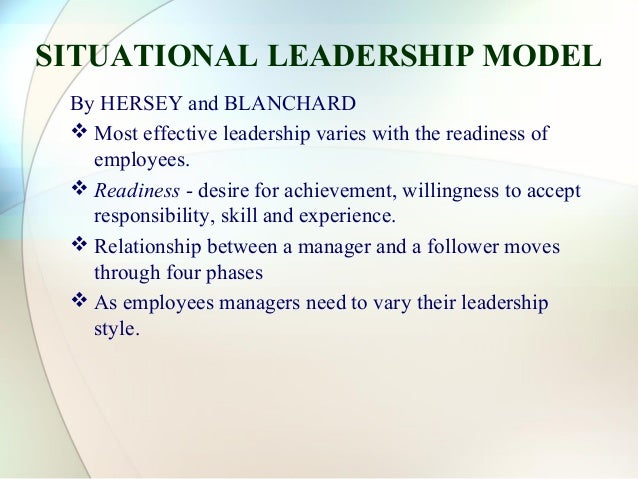 SITUATIONAL LEADERSHIP MODEL

By HERSEY and BLANCHARD

❖ Most effective leadership varies with the readiness of employees.

❖ Readiness - desire for achievement, willingness to accept responsibility, skill and experience.

❖ Relationship between a manager and a follower moves through four phases

❖ As employees managers need to vary their leadership style.